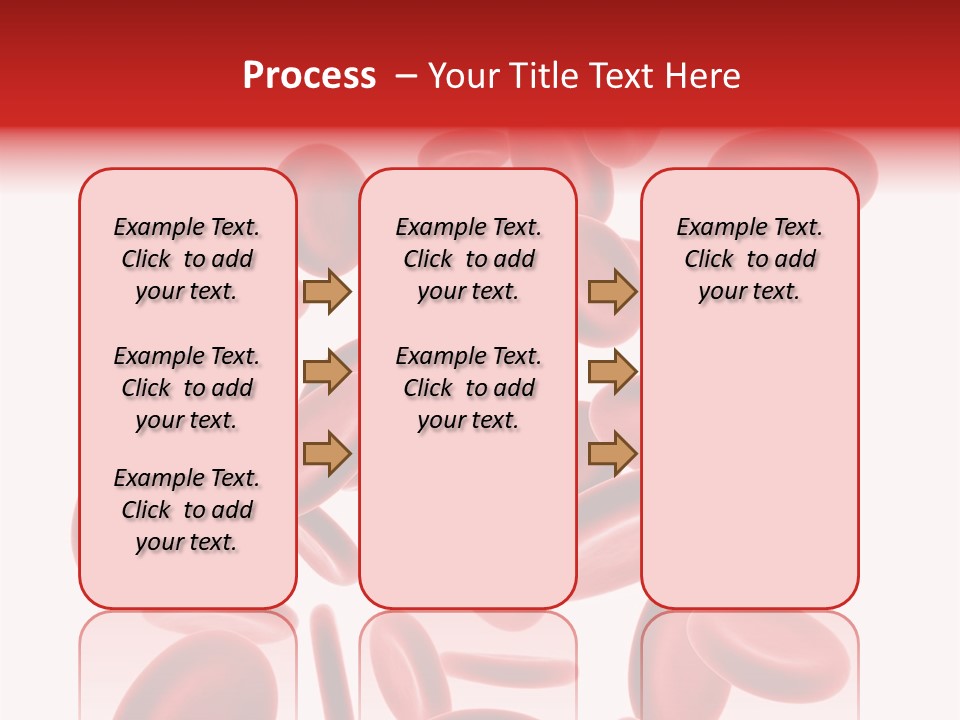 Process – Your Title Text Here

Example Text. Click to add your text.

Example Text. Click to add your text.

Example Text. Click to add your text.

Example Text. Click to add your text.

Example Text. Click to add your text.

Example Text. Click to add your text.